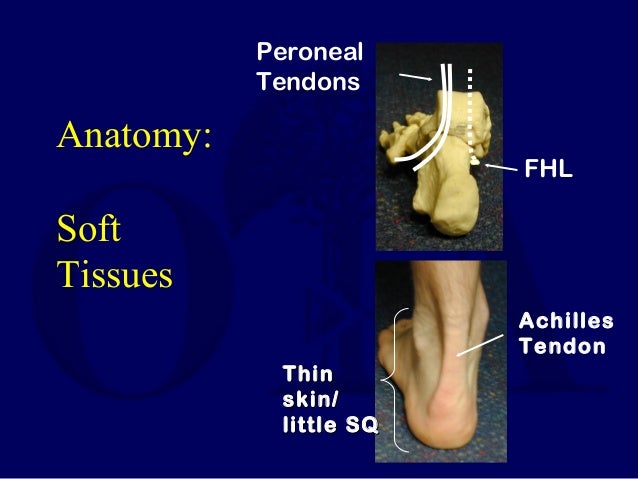 Anatomy:

Soft Tissues

Peroneal Tendons

FHL

Achilles Tendon

Thin skin/ little SQ